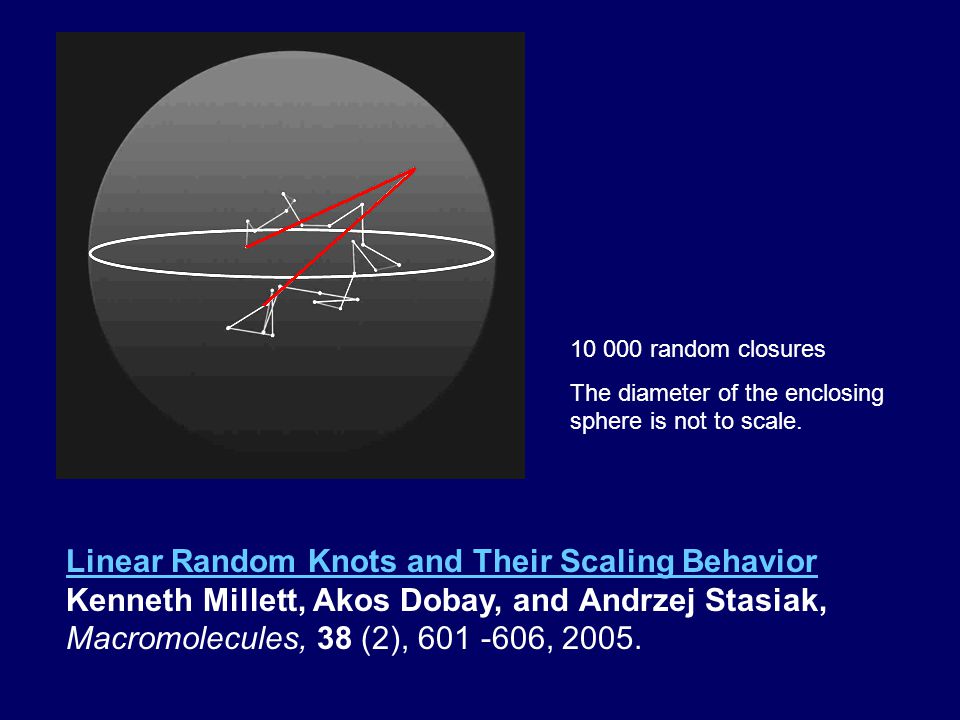 10 000 random closures

The diameter of the enclosing sphere is not to scale.

Linear Random Knots and Their Scaling Behavior
Kenneth Millett, Akos Dobay, and Andrzej Stasiak,
Macromolecules, 38 (2), 601 -606, 2005.